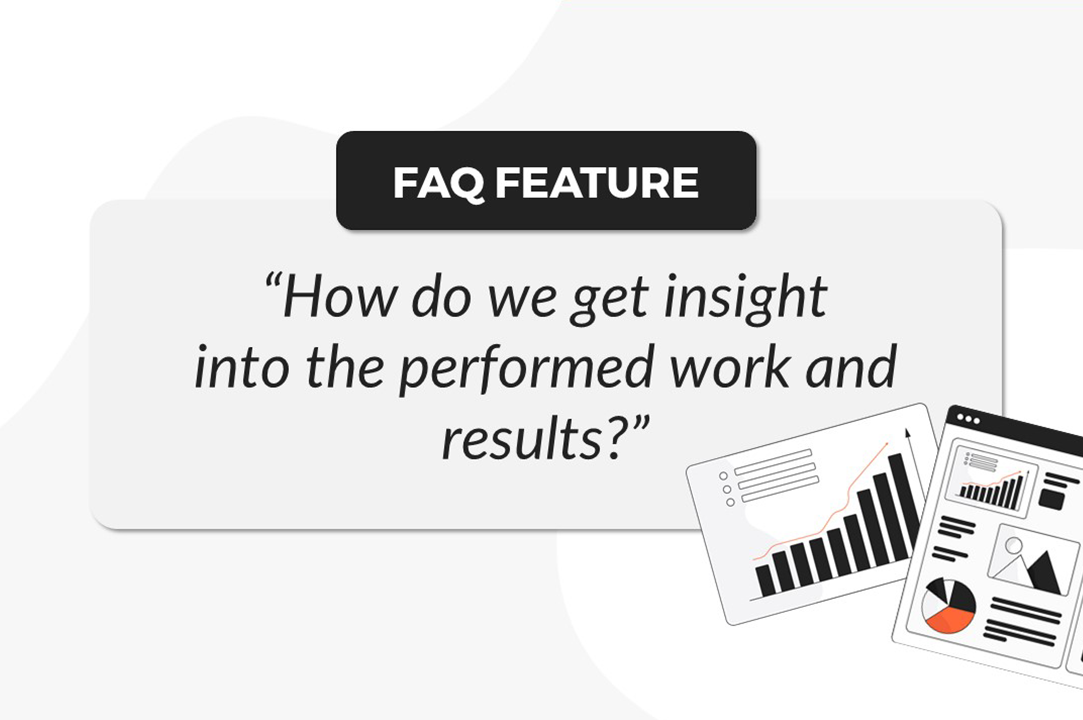 FAQ FEATURE

“How do we get insight into the performed work and results?”